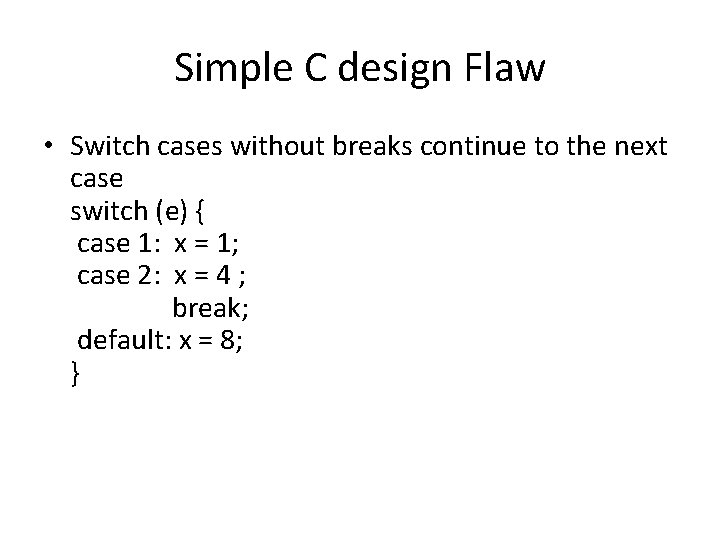 Simple C design Flaw

• Switch cases without breaks continue to the next case
switch (e) {
 case 1: x = 1;
 case 2: x = 4 ;
 break;
 default: x = 8;
}